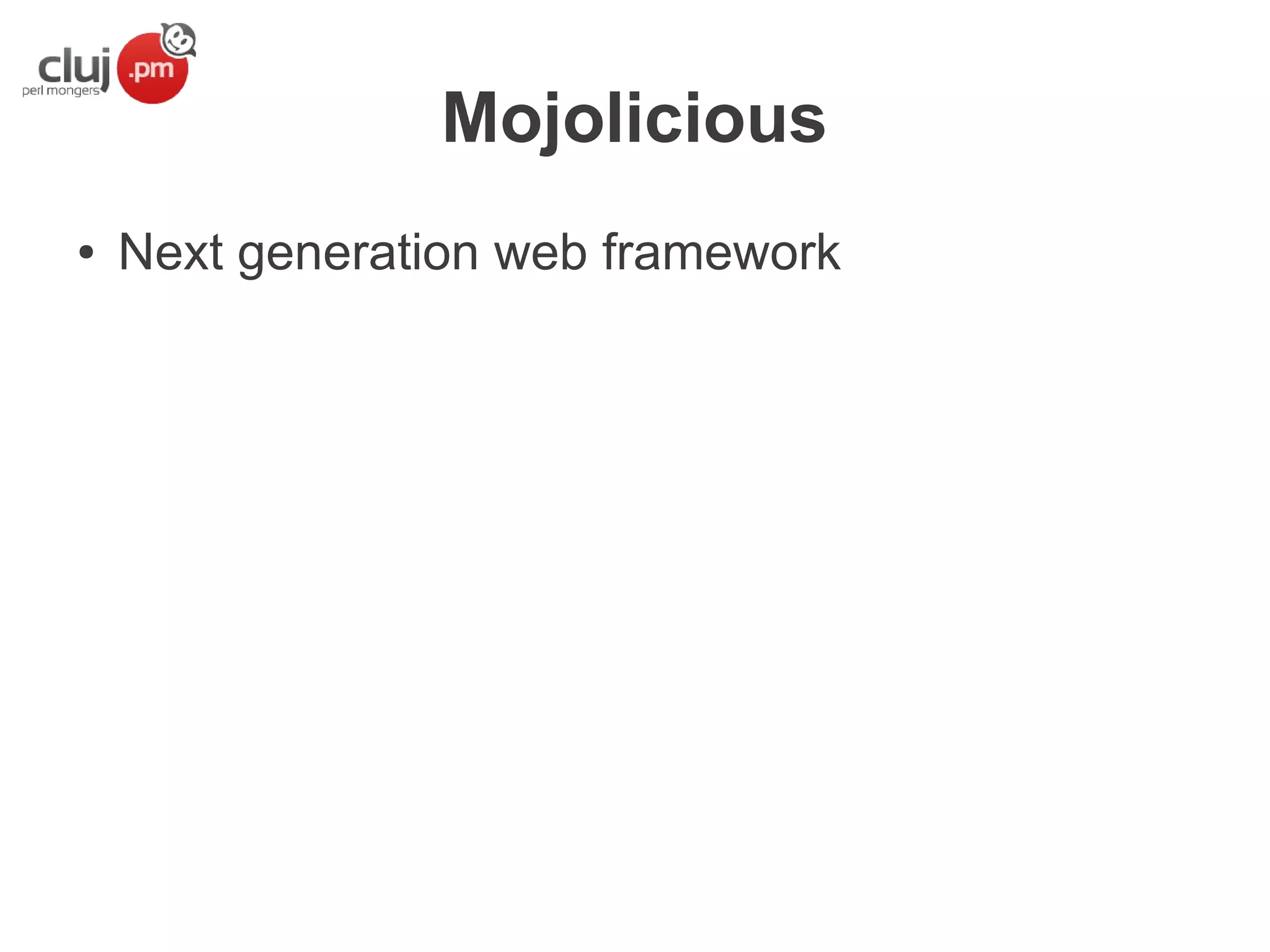 cluj .pm
perl mongers

Mojolicious

• Next generation web framework